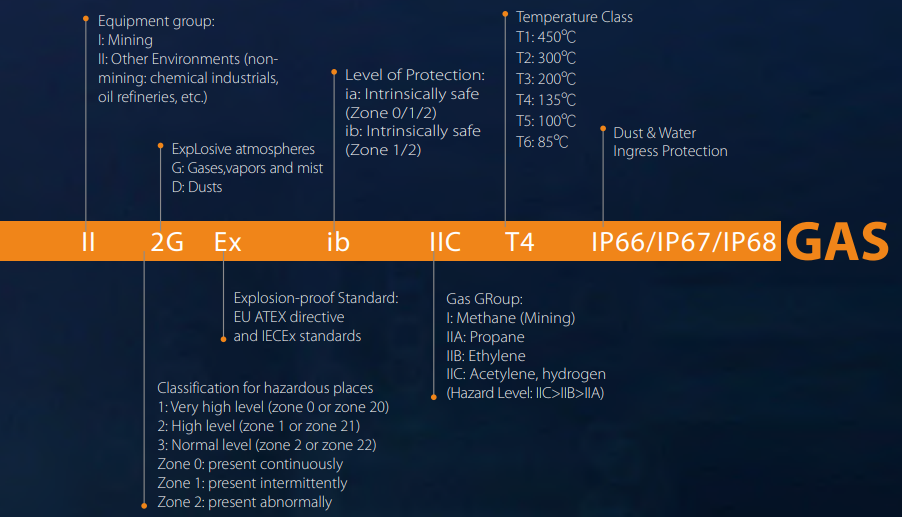 Equipment group:
I: Mining
II: Other Environments (non-mining: chemical industrials, oil refineries, etc.)

ExpLosive atmospheres
G: Gases,vapors and mist
D: Dusts

Level of Protection:
ia: Intrinsically safe (Zone 0/1/2)
ib: Intrinsically safe (Zone 1/2)

Temperature Class
T1: 450℃
T2: 300℃
T3: 200℃
T4: 135℃
T5: 100℃
T6: 85℃

Dust & Water Ingress Protection

II 2G Ex ib IIC T4 IP66/IP67/IP68 GAS

Explosion-proof Standard:
EU ATEX directive and IECEx standards

Gas GRoup:
I: Methane (Mining)
IIA: Propane
IIB: Ethylene
IIC: Acetylene, hydrogen
(Hazard Level: IIC>IIB>IIA)

Classification for hazardous places
1: Very high level (zone 0 or zone 20)
2: High level (zone 1 or zone 21)
3: Normal level (zone 2 or zone 22)
Zone 0: present continuously
Zone 1: present intermittently
Zone 2: present abnormally